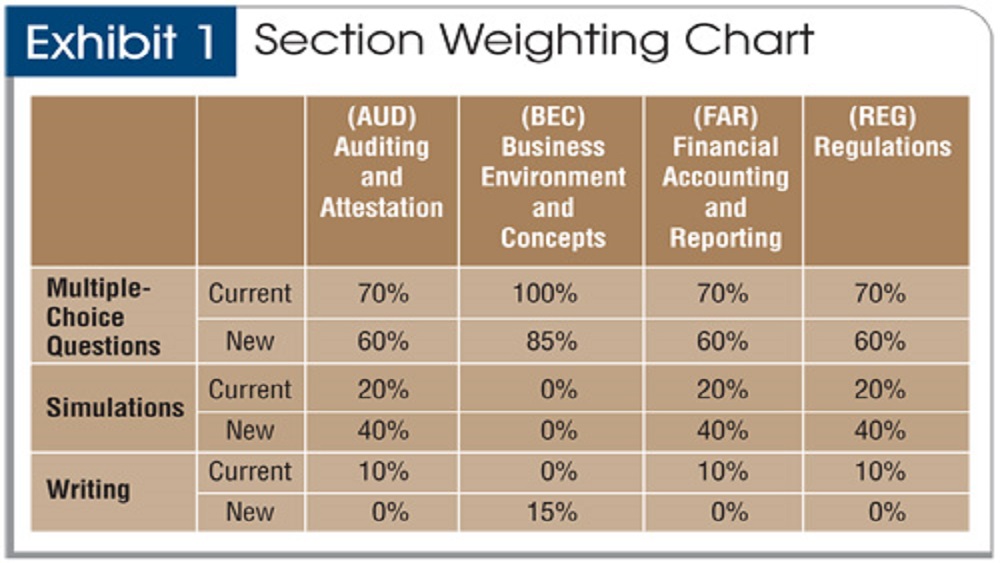 Exhibit 1 Section Weighting Chart

| | | (AUD) Auditing and Attestation | (BEC) Business Environment and Concepts | (FAR) Financial Accounting and Reporting | (REG) Regulations |
|---|---|---|---|---|---|
| Multiple-Choice Questions | Current | 70% | 100% | 70% | 70% |
| | New | 60% | 85% | 60% | 60% |
| Simulations | Current | 20% | 0% | 20% | 20% |
| | New | 40% | 0% | 40% | 40% |
| Writing | Current | 10% | 0% | 10% | 10% |
| | New | 0% | 15% | 0% | 0% |